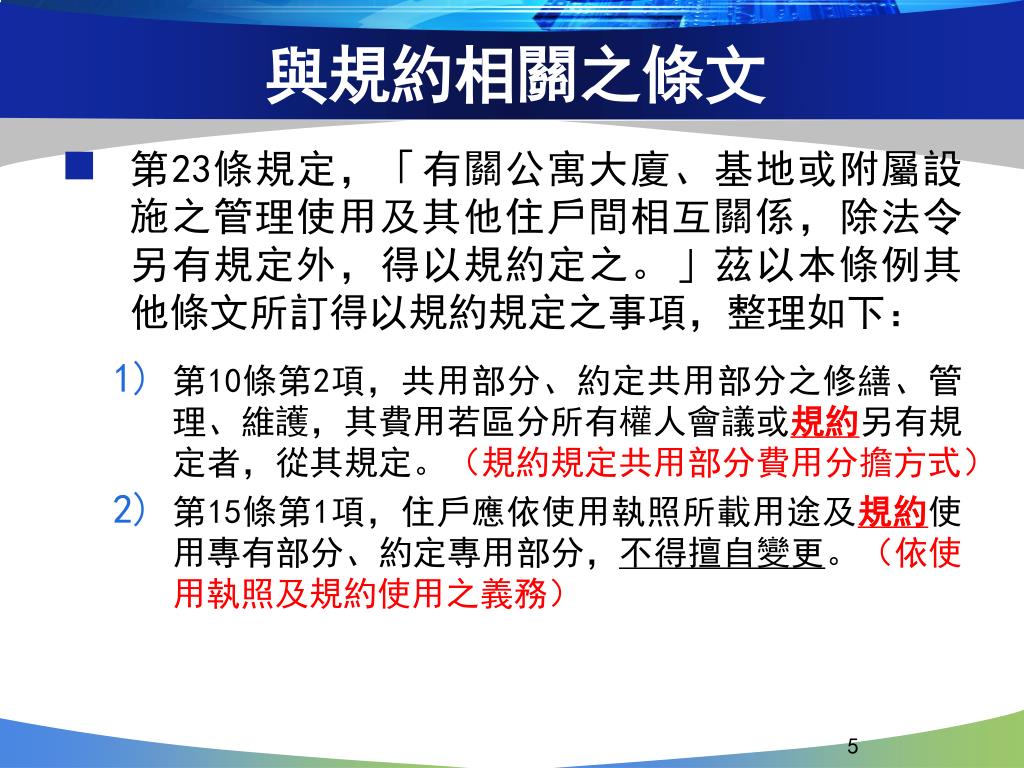 與規約相關之條文

第23條規定，「有關公寓大廈、基地或附屬設施之管理使用及其他住戶間相互關係，除法令另有規定外，得以規約定之。」茲以本條例其他條文所訂得以規約規定之事項，整理如下：

1) 第10條第2項，共用部分、約定共用部分之修繕、管理、維護，其費用若區分所有權人會議或規約另有規定者，從其規定。（規約規定共用部分費用分擔方式）

2) 第15條第1項，住戶應依使用執照所載用途及規約使用專有部分、約定專用部分，不得擅自變更。（依使用執照及規約使用之義務）

5